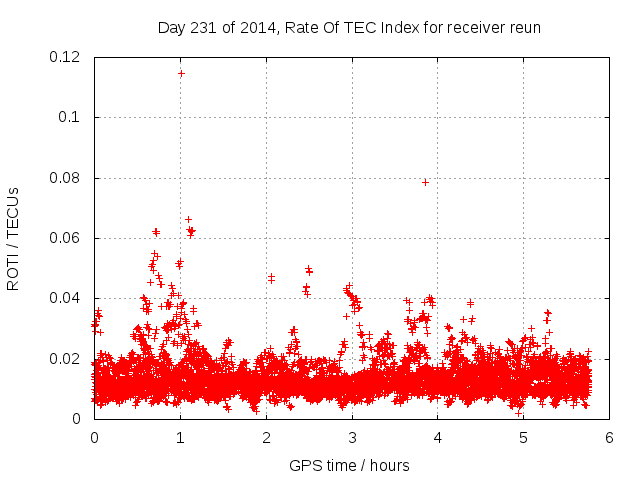 Day 231 of 2014, Rate Of TEC Index for receiver reun

ROTI / TECUs

0.12
0.1
0.08
0.06
0.04
0.02
0

0 1 2 3 4 5 6

GPS time / hours